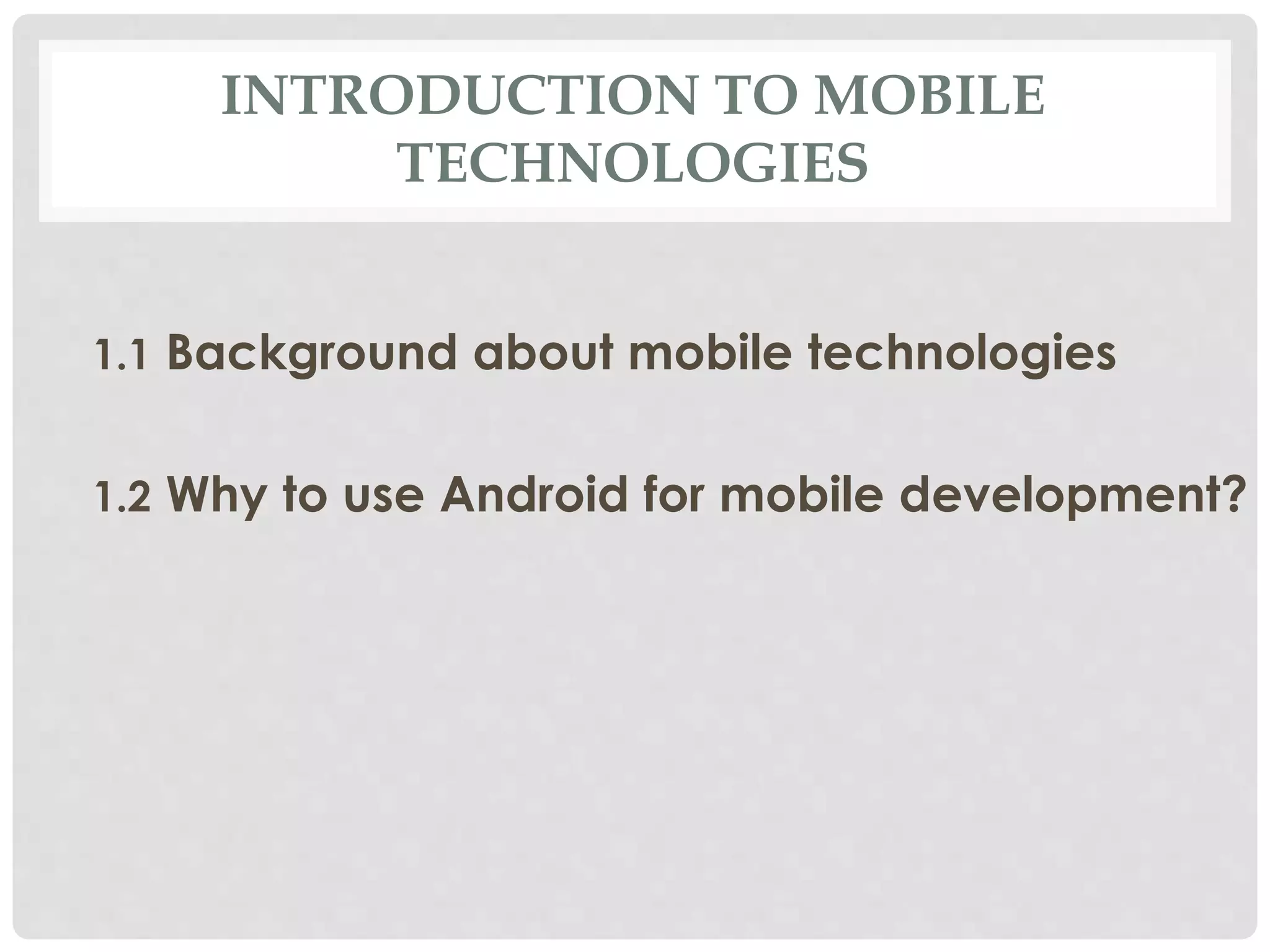 INTRODUCTION TO MOBILE TECHNOLOGIES

1.1 Background about mobile technologies

1.2 Why to use Android for mobile development?